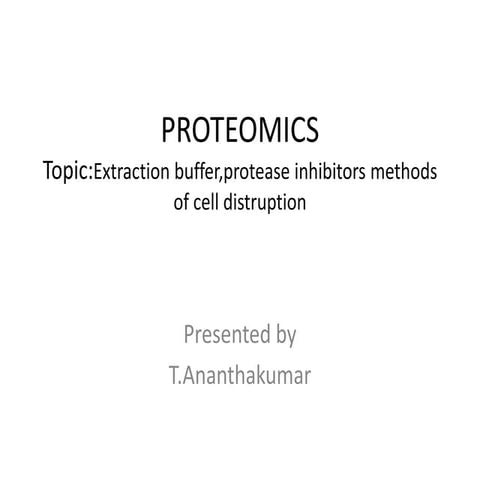 PROTEOMICS

Topic:Extraction buffer,protease inhibitors methods of cell distruption

Presented by
T.Ananthakumar